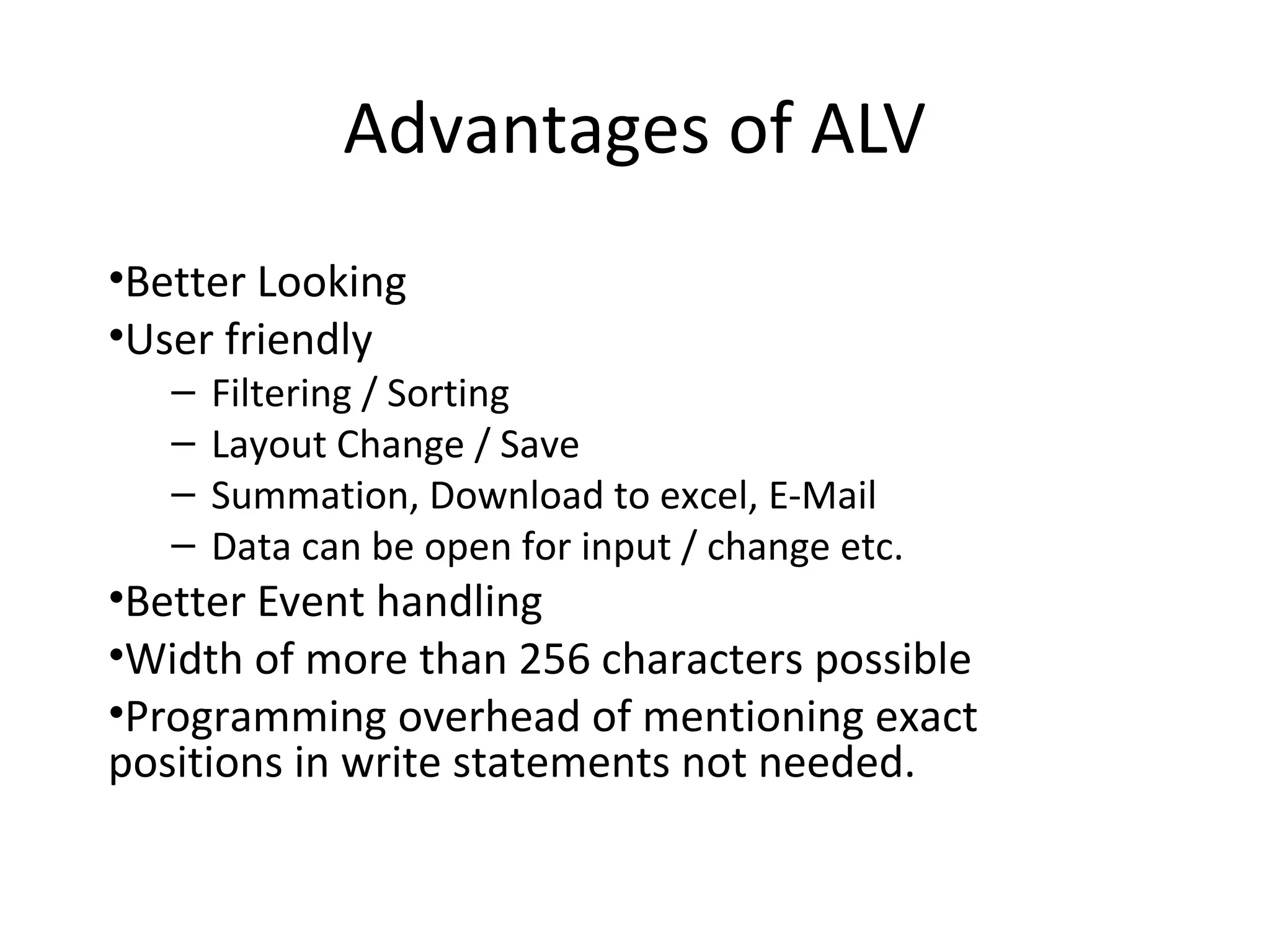 Advantages of ALV

•Better Looking
•User friendly
– Filtering / Sorting
– Layout Change / Save
– Summation, Download to excel, E-Mail
– Data can be open for input / change etc.
•Better Event handling
•Width of more than 256 characters possible
•Programming overhead of mentioning exact positions in write statements not needed.